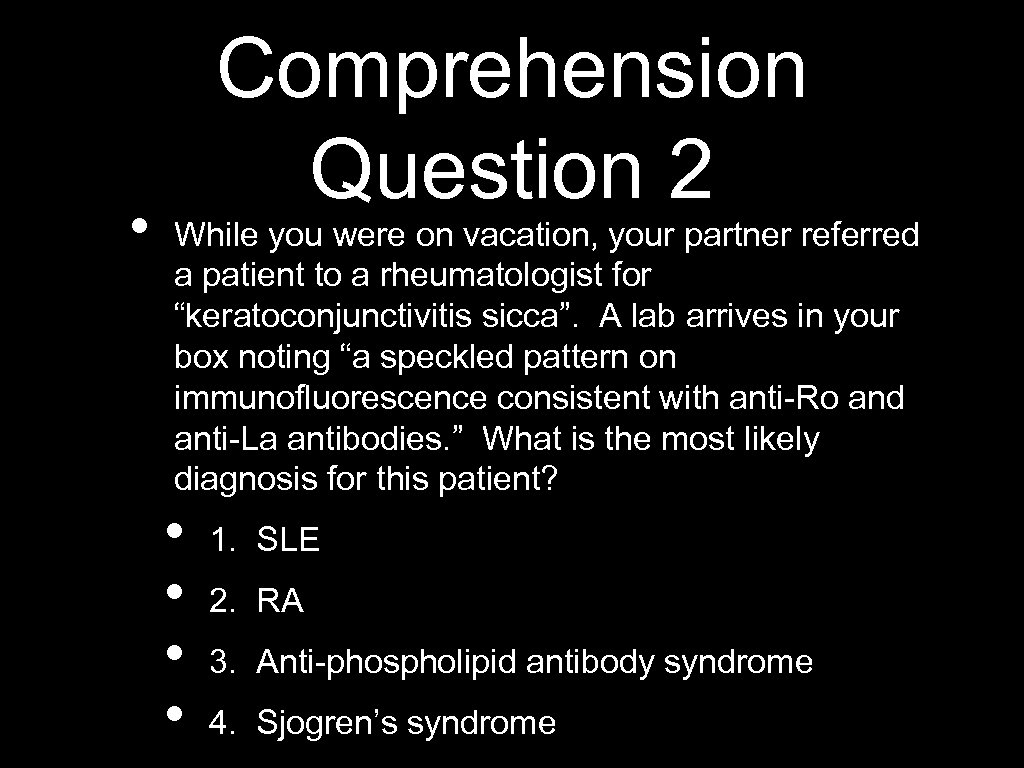 Comprehension Question 2

• While you were on vacation, your partner referred a patient to a rheumatologist for “keratoconjunctivitis sicca”. A lab arrives in your box noting “a speckled pattern on immunofluorescence consistent with anti-Ro and anti-La antibodies.” What is the most likely diagnosis for this patient?

• 1. SLE
• 2. RA
• 3. Anti-phospholipid antibody syndrome
• 4. Sjogren’s syndrome